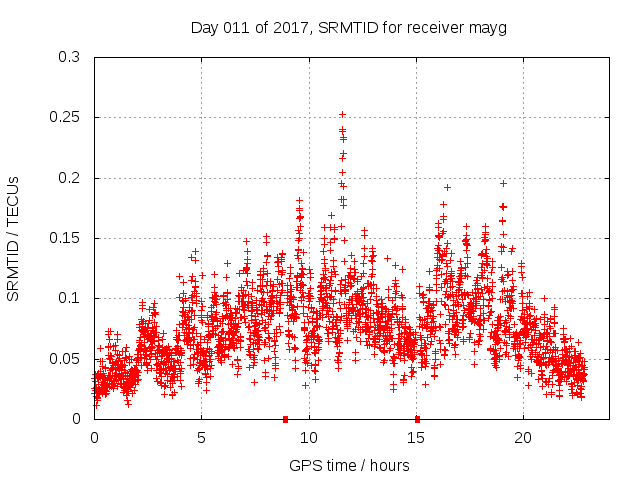 Day 011 of 2017, SRMTID for receiver mayg

SRMTID / TECUs

0.3
0.25
0.2
0.15
0.1
0.05
0

0
5
10
15
20

GPS time / hours